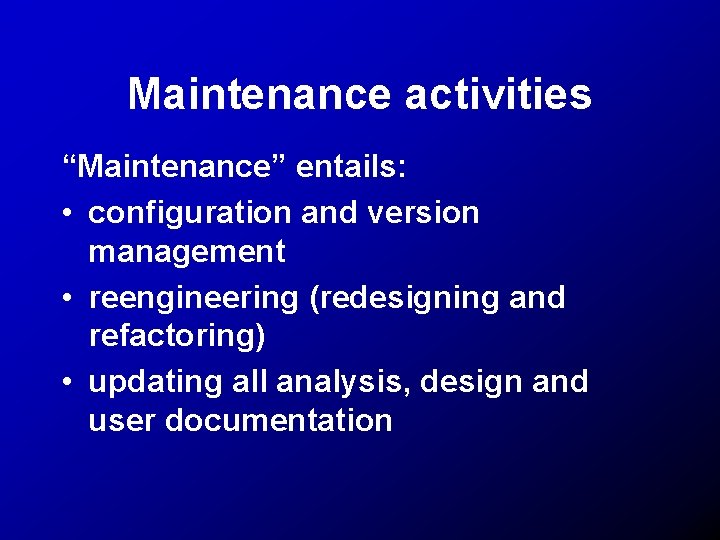 Maintenance activities

“Maintenance” entails:

• configuration and version management
• reengineering (redesigning and refactoring)
• updating all analysis, design and user documentation